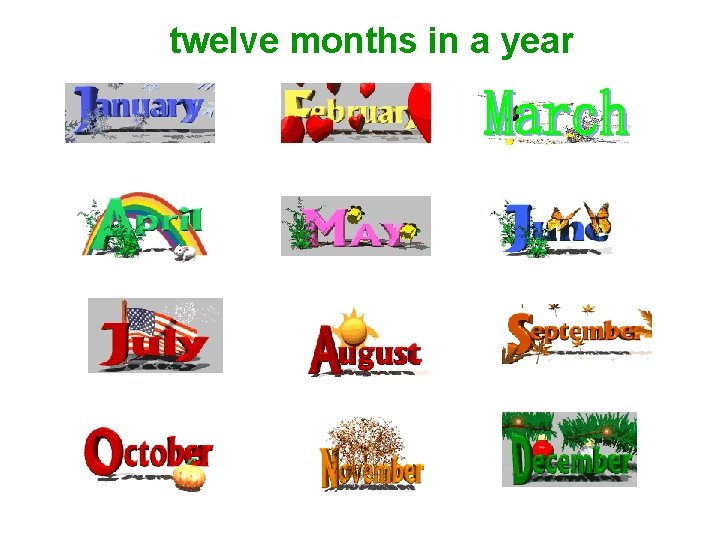 twelve months in a year

January

February

March

April

MAY

June

July

August

September

October

November

December